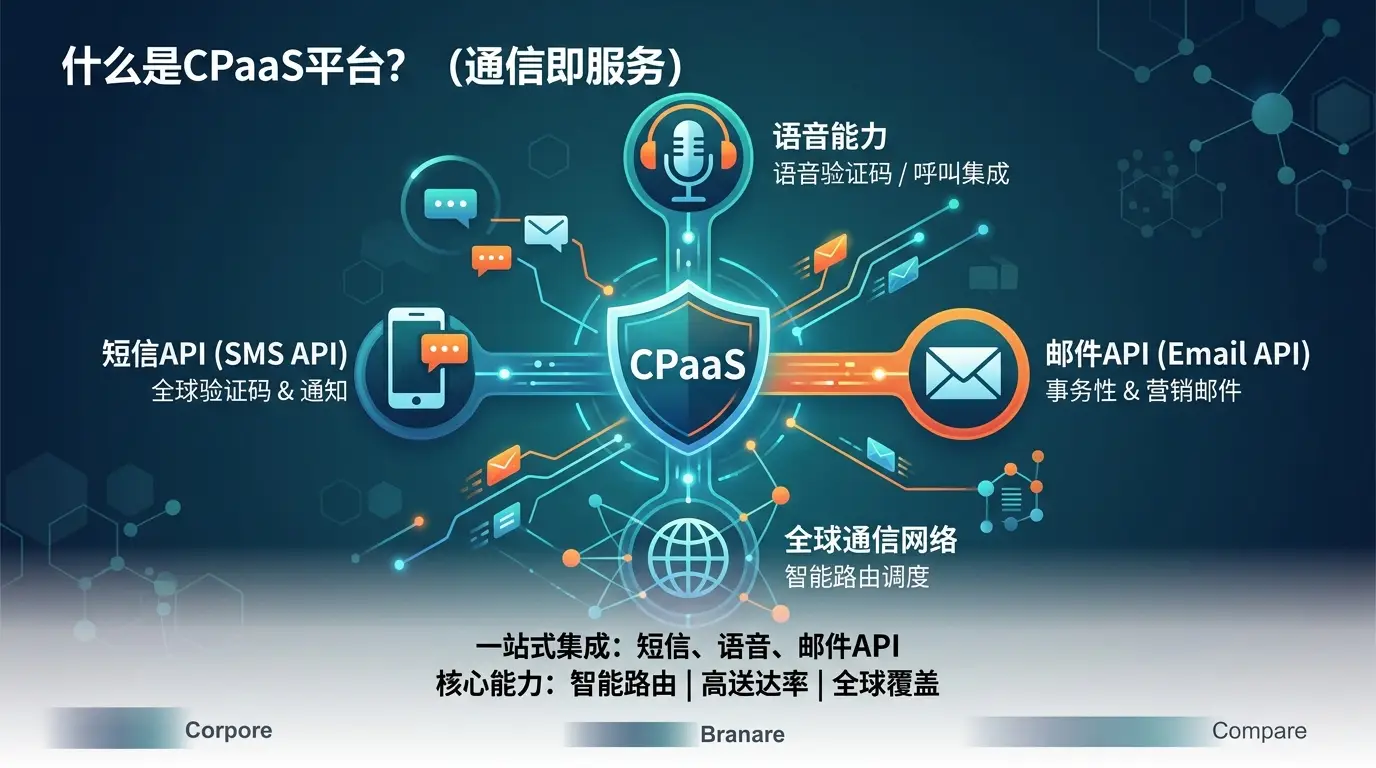 什么是CPaaS平台？（通信即服务）

语音能力
语音验证码 / 呼叫集成

短信API (SMS API)
全球验证码 & 通知

CPaaS

邮件API (Email API)
事务性 & 营销邮件

全球通信网络
智能路由调度

一站式集成：短信、语音、邮件API
核心能力：智能路由 | 高送达率 | 全球覆盖

Corpore

Branare

Compare